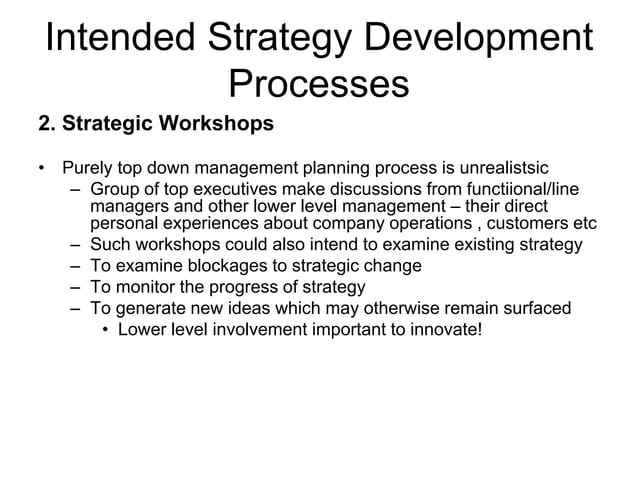 Intended Strategy Development Processes

2. Strategic Workshops

• Purely top down management planning process is unrealistsic
  – Group of top executives make discussions from functiional/line managers and other lower level management – their direct personal experiences about company operations , customers etc
  – Such workshops could also intend to examine existing strategy
  – To examine blockages to strategic change
  – To monitor the progress of strategy
  – To generate new ideas which may otherwise remain surfaced
    • Lower level involvement important to innovate!